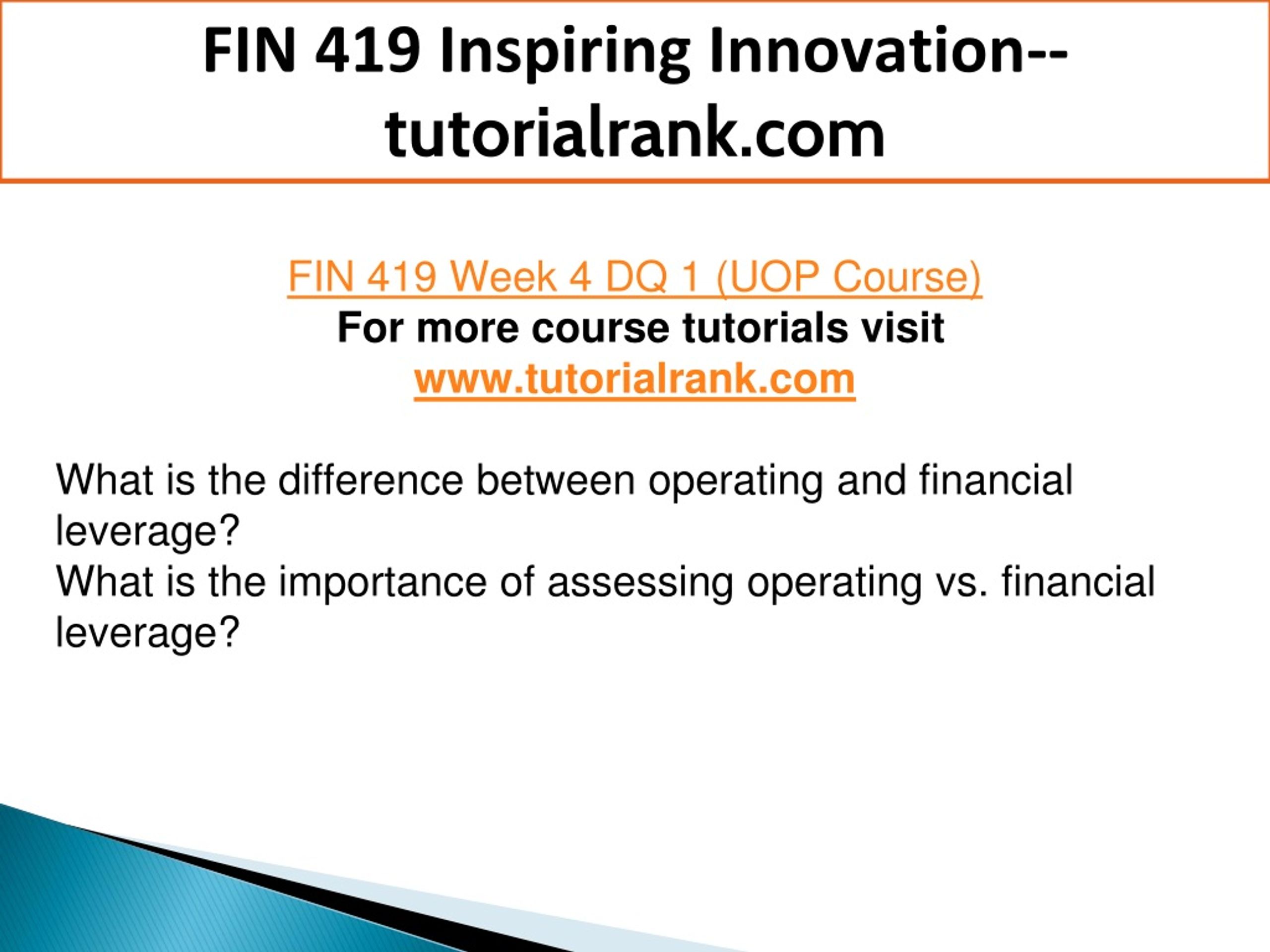 FIN 419 Inspiring Innovation--tutorialrank.com

FIN 419 Week 4 DQ 1 (UOP Course)
For more course tutorials visit
www.tutorialrank.com

What is the difference between operating and financial leverage?
What is the importance of assessing operating vs. financial leverage?